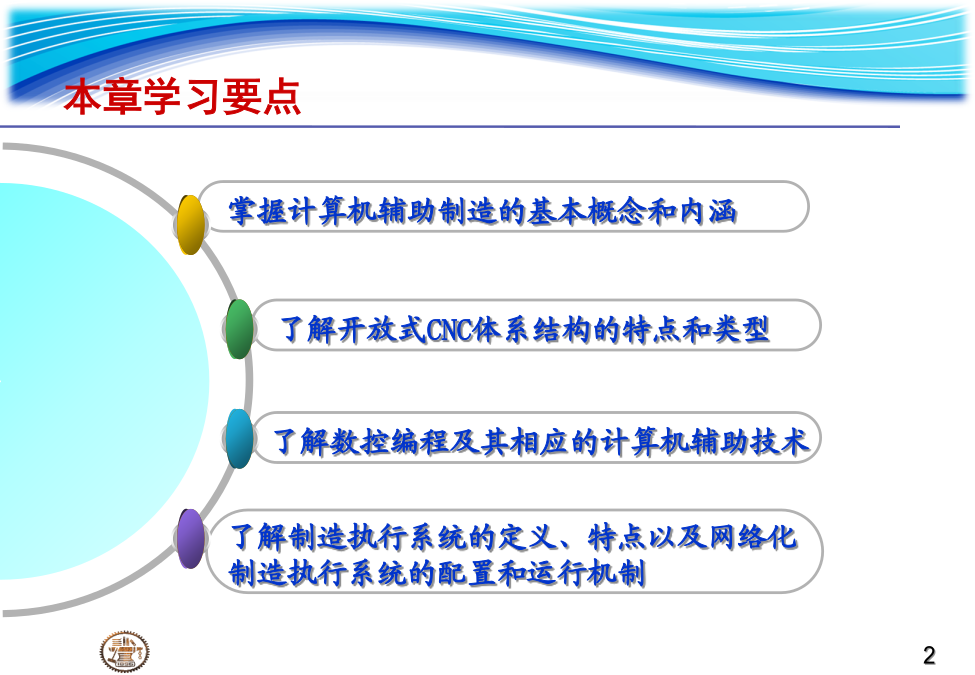 本章学习要点

掌握计算机辅助制造的基本概念和内涵

了解开放式CNC体系结构的特点和类型

了解数控编程及其相应的计算机辅助技术

了解制造执行系统的定义、特点以及网络化制造执行系统的配置和运行机制

2